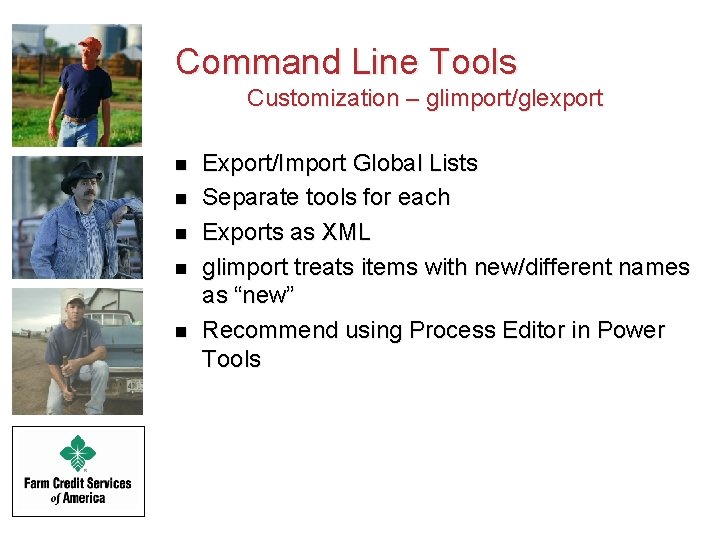 Command Line Tools
Customization – glimport/glexport

- Export/Import Global Lists
- Separate tools for each
- Exports as XML
- glimport treats items with new/different names as “new”
- Recommend using Process Editor in Power Tools

Farm Credit Services of America